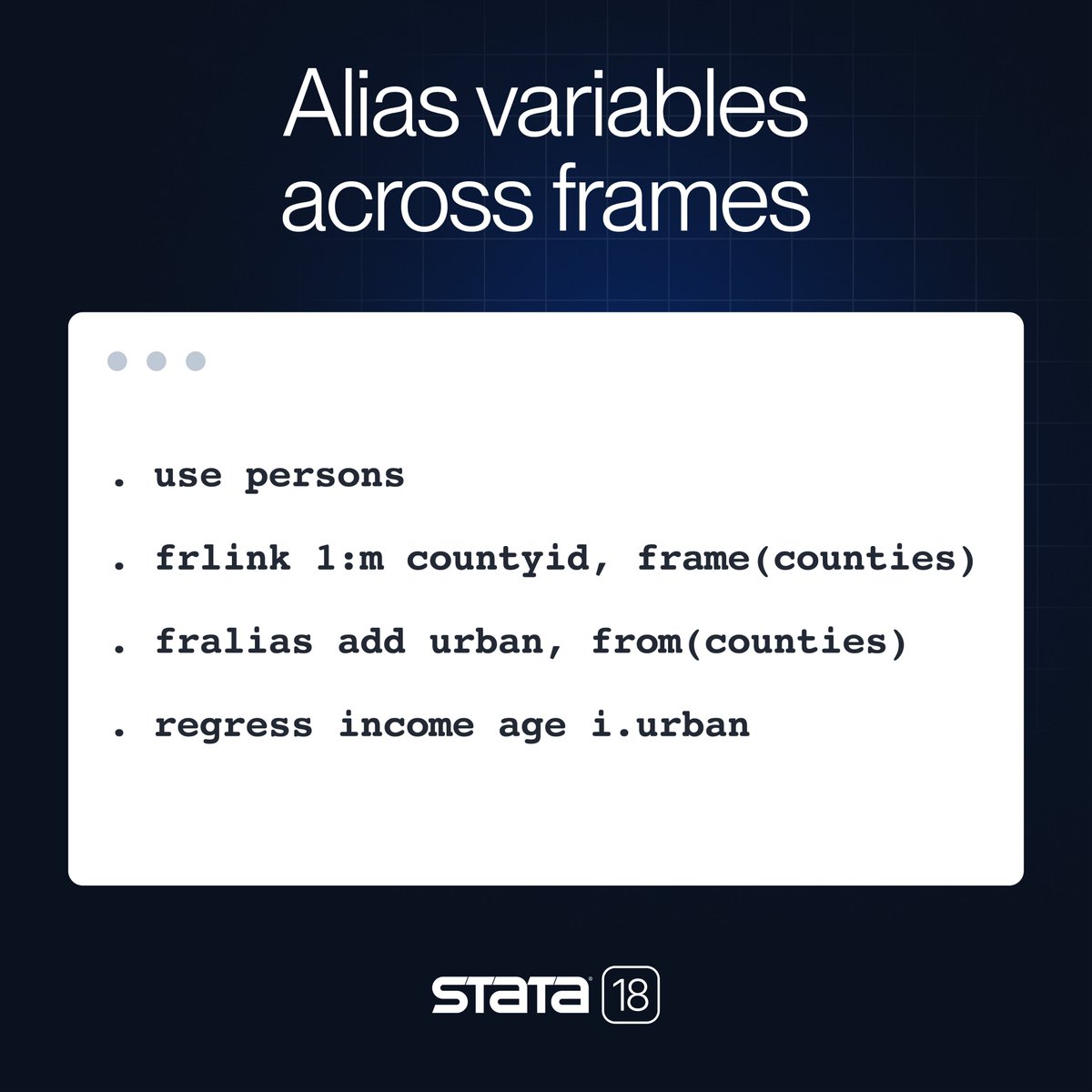 Alias variables across frames

. use persons

. frlink 1:m countyid, frame(counties)

. fralias add urban, from(counties)

. regress income age i.urban

STATA 18